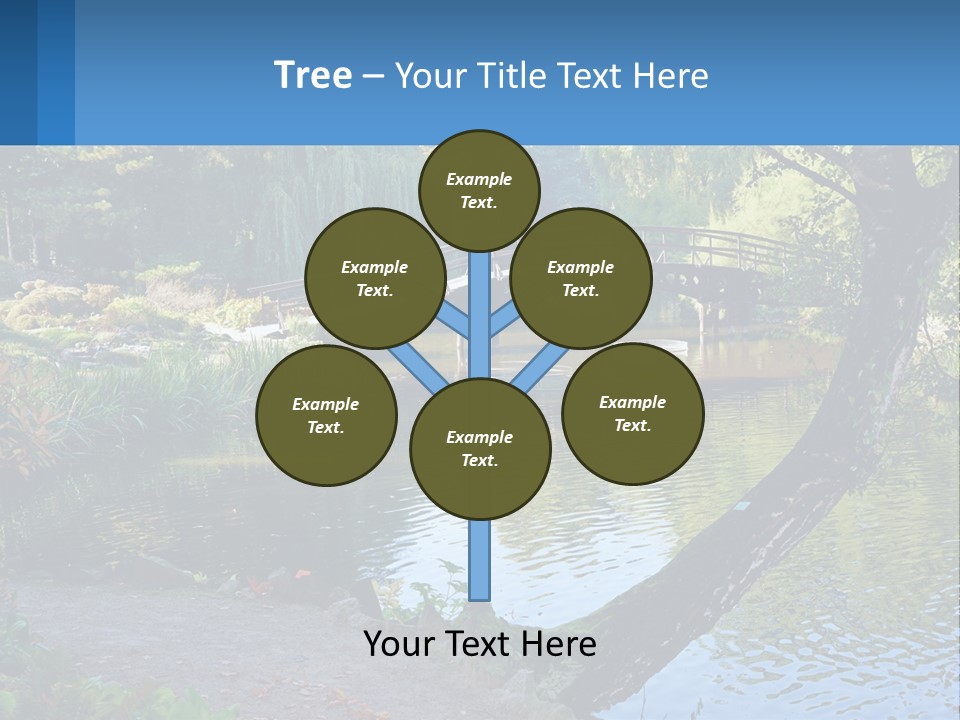 Tree – Your Title Text Here

Example Text.

Example Text.

Example Text.

Example Text.

Example Text.

Example Text.

Your Text Here